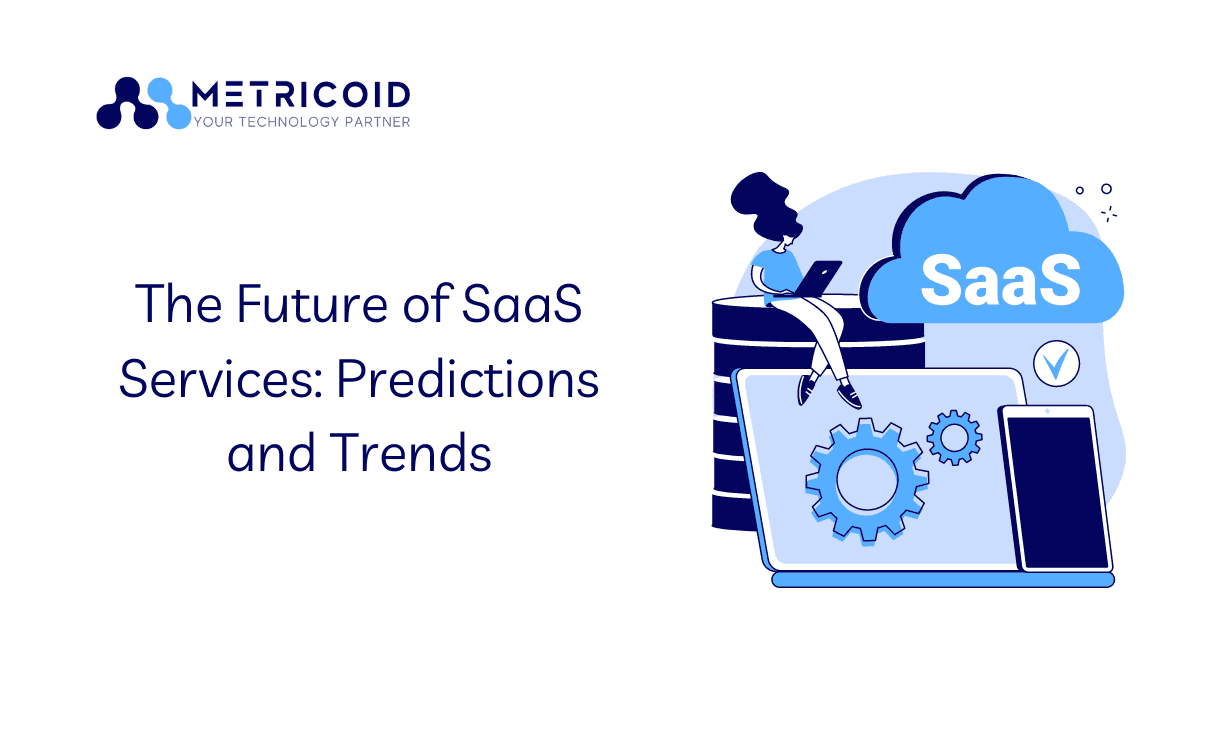 METRICOID
YOUR TECHNOLOGY PARTNER

The Future of SaaS Services: Predictions and Trends

SaaS